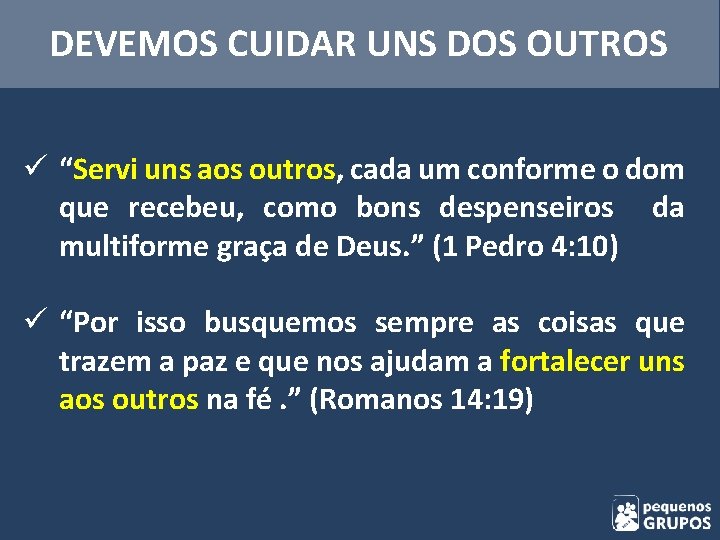 DEVEMOS CUIDAR UNS DOS OUTROS

✓ “Servi uns aos outros, cada um conforme o dom que recebeu, como bons despenseiros da multiforme graça de Deus.” (1 Pedro 4:10)

✓ “Por isso busquemos sempre as coisas que trazem a paz e que nos ajudam a fortalecer uns aos outros na fé .” (Romanos 14:19)

pequenos GRUPOS